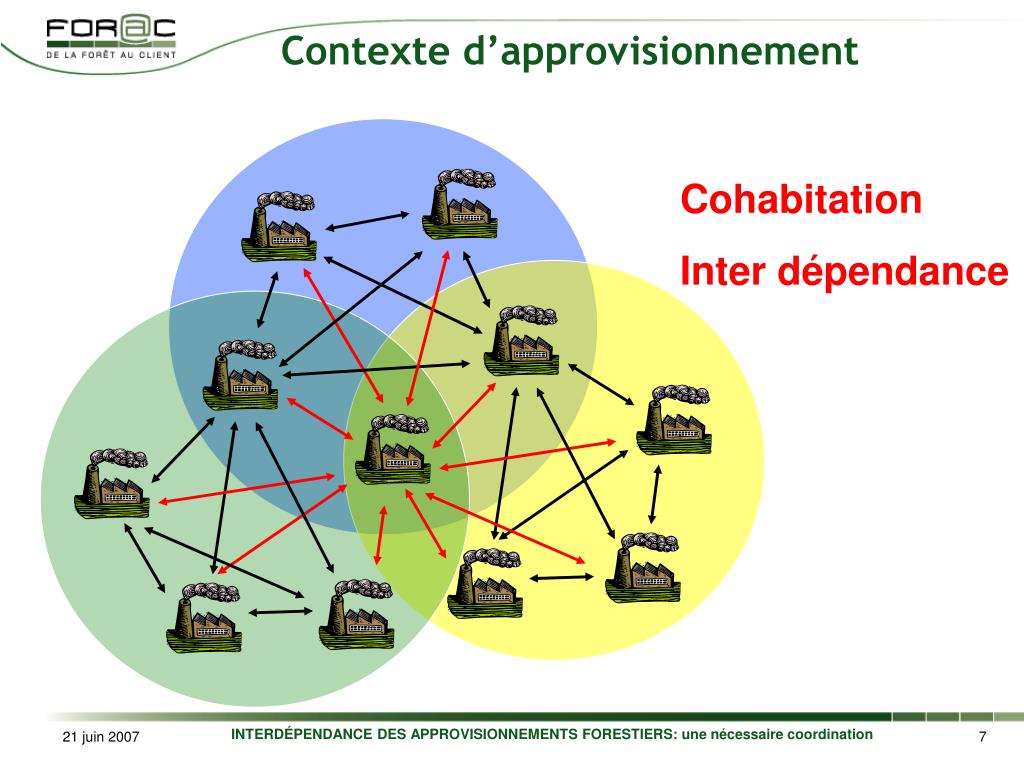 FOR@C
DE LA FORÊT AU CLIENT

Contexte d'approvisionnement

Cohabitation

Inter dépendance

21 juin 2007

INTERDÉPENDANCE DES APPROVISIONNEMENTS FORESTIERS: une nécessaire coordination

7